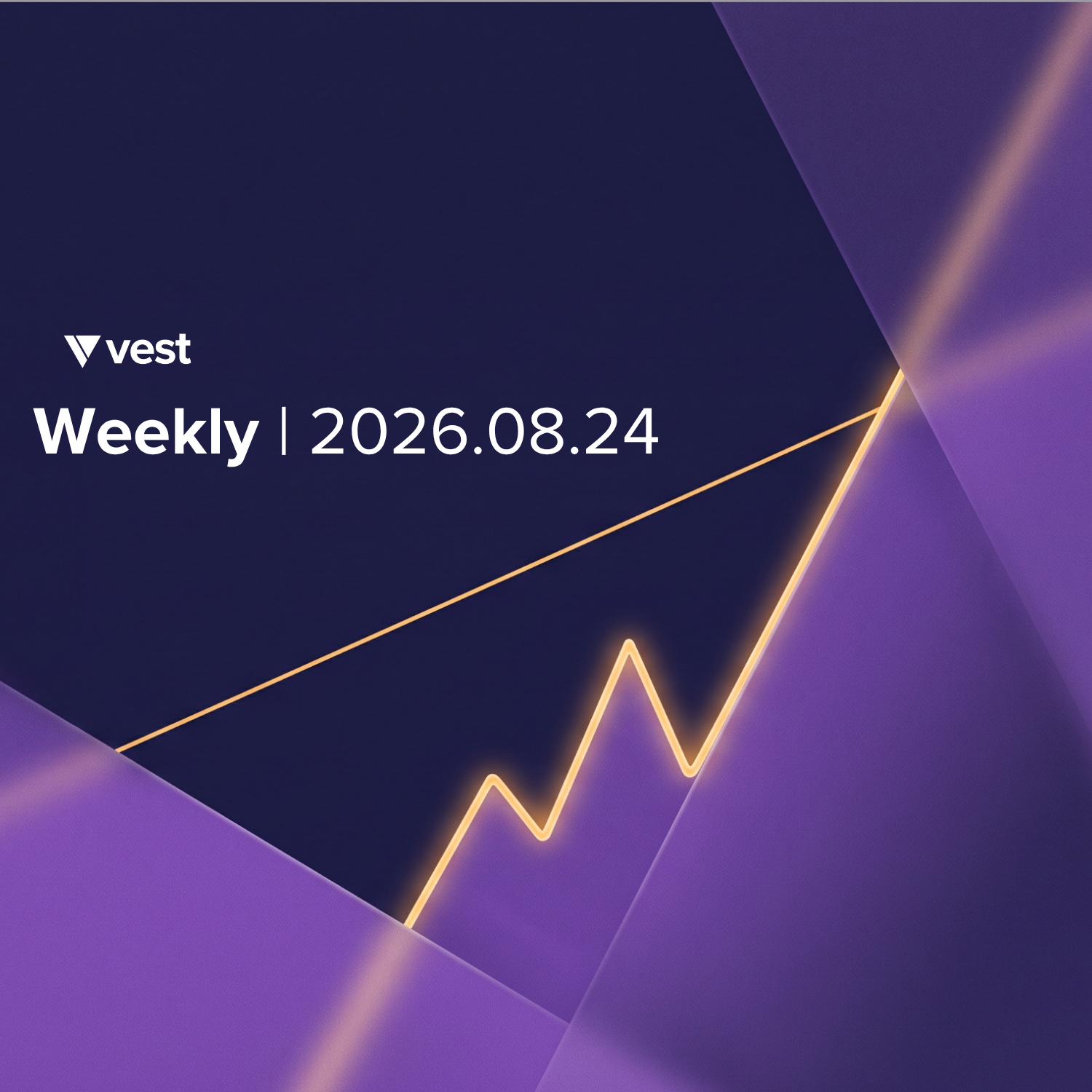 vest

Weekly | 2026.08.24